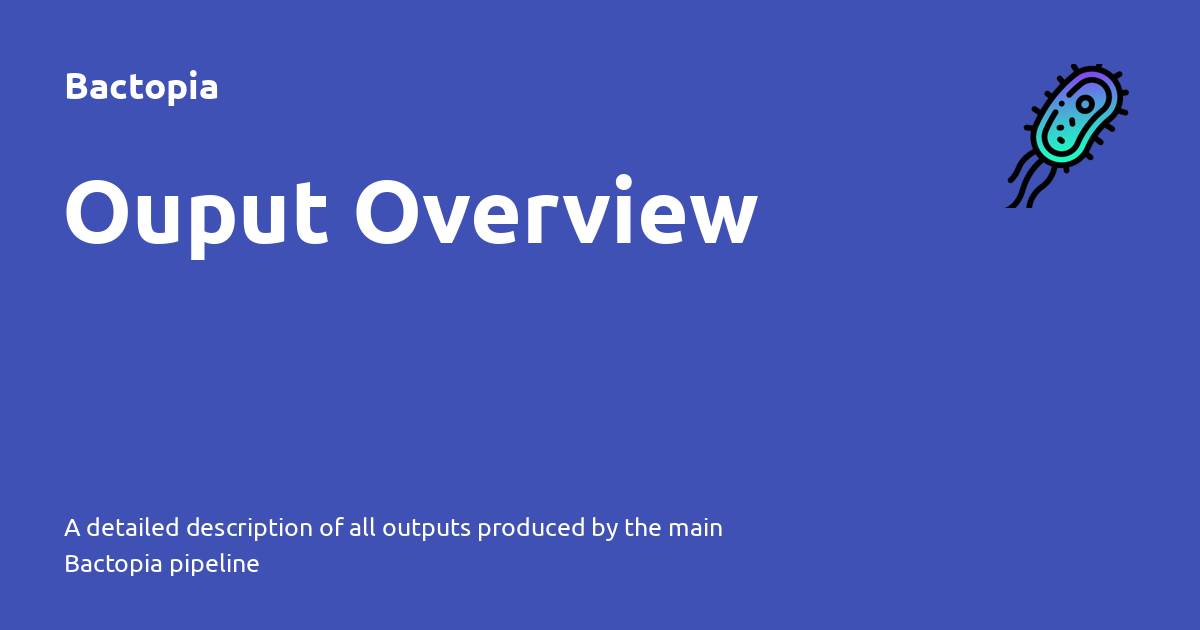 Bactopia

Ouput Overview

A detailed description of all outputs produced by the main Bactopia pipeline